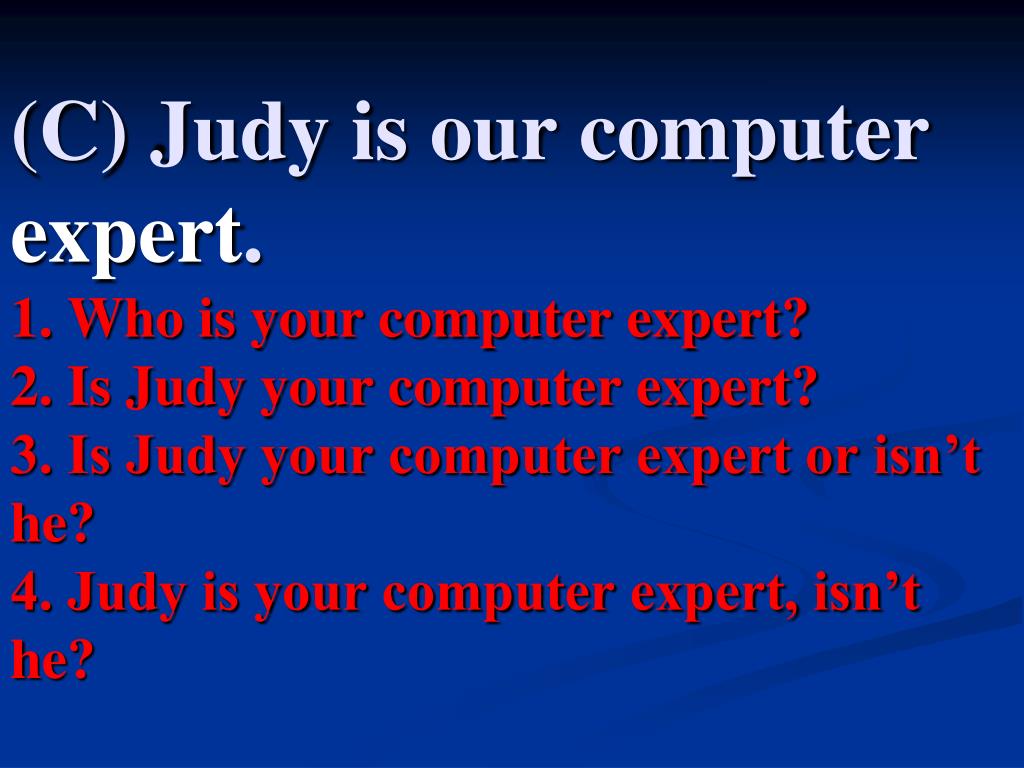 (C) Judy is our computer expert.

1. Who is your computer expert?
2. Is Judy your computer expert?
3. Is Judy your computer expert or isn’t he?
4. Judy is your computer expert, isn’t he?